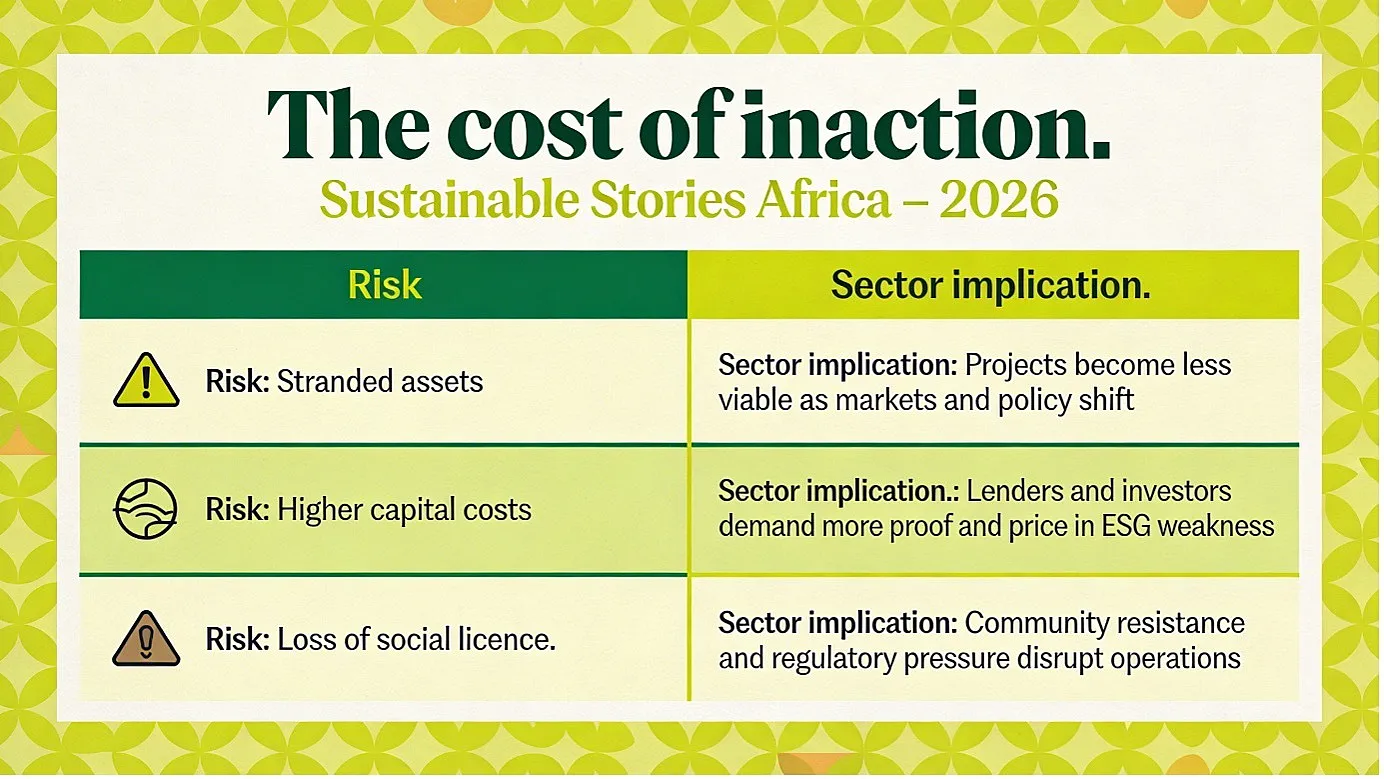 The cost of inaction.

Sustainable Stories Africa – 2026

| Risk | Sector implication. |
|---|---|
| Risk: Stranded assets | Sector implication: Projects become less viable as markets and policy shift |
| Risk: Higher capital costs | Sector implication.: Lenders and investors demand more proof and price in ESG weakness |
| Risk: Loss of social licence. | Sector implication: Community resistance and regulatory pressure disrupt operations |